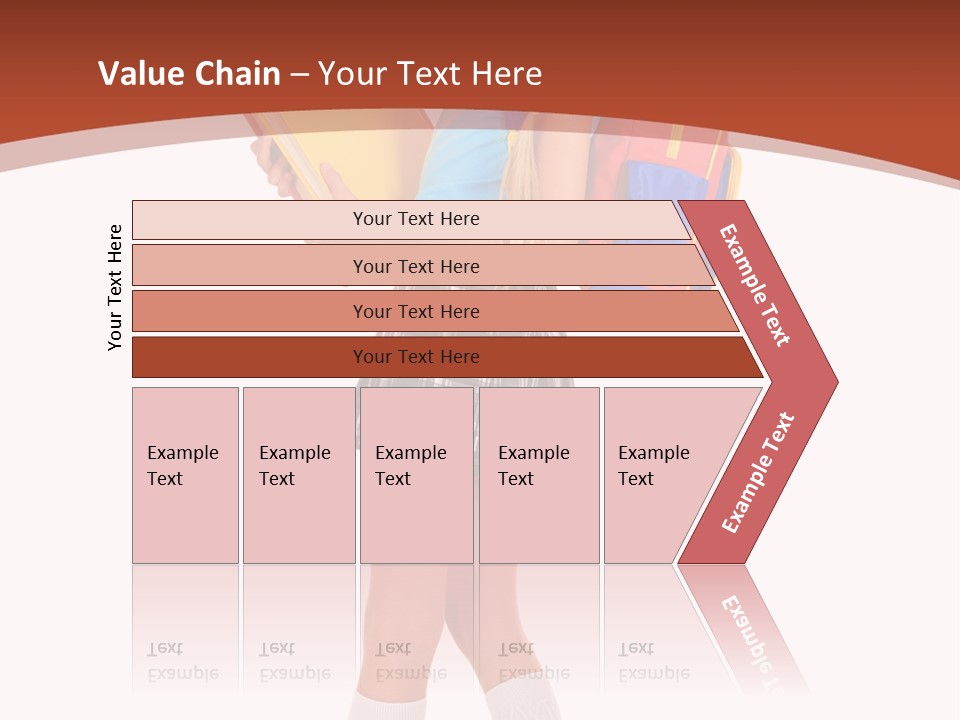 Value Chain – Your Text Here

Your Text Here

Your Text Here

Your Text Here

Your Text Here

Your Text Here

Example Text

Example Text

Example Text

Example Text

Example Text

Example Text

Example Text